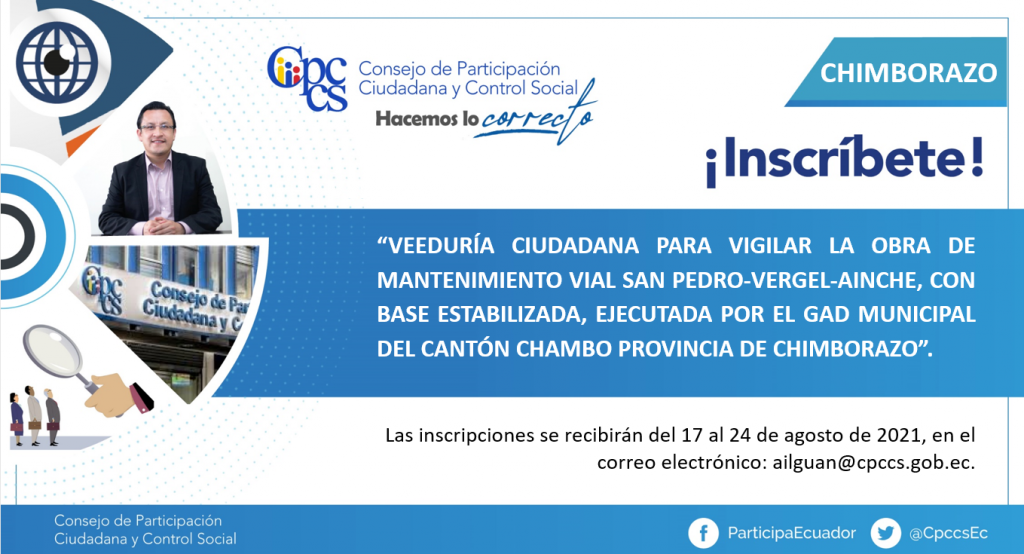 Cpccs Consejo de Participación Ciudadana y Control Social

Hacemos lo correcto

CHIMBORAZO

¡Inscríbete!

Cpccs Consejo de Parti Ciudadana y C

"VEEDURÍA CIUDADANA PARA VIGILAR LA OBRA DE MANTENIMIENTO VIAL SAN PEDRO-VERGEL-AINCHE, CON BASE ESTABILIZADA, EJECUTADA POR EL GAD MUNICIPAL DEL CANTÓN CHAMBO PROVINCIA DE CHIMBORAZO".

Las inscripciones se recibirán del 17 al 24 de agosto de 2021, en el correo electrónico: ailguan@cpccs.gob.ec.

Consejo de Participación Ciudadana y Control Social

ParticipaEcuador

@CpccsEc